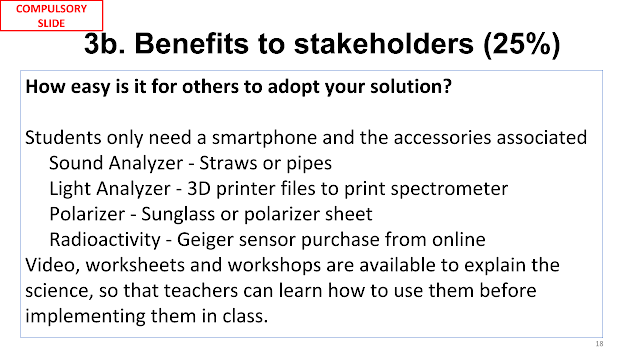 COMPULSORY SLIDE

3b. Benefits to stakeholders (25%)

How easy is it for others to adopt your solution?

Students only need a smartphone and the accessories associated
Sound Analyzer - Straws or pipes
Light Analyzer - 3D printer files to print spectrometer
Polarizer - Sunglass or polarizer sheet
Radioactivity - Geiger sensor purchase from online
Video, worksheets and workshops are available to explain the science, so that teachers can learn how to use them before implementing them in class.

18